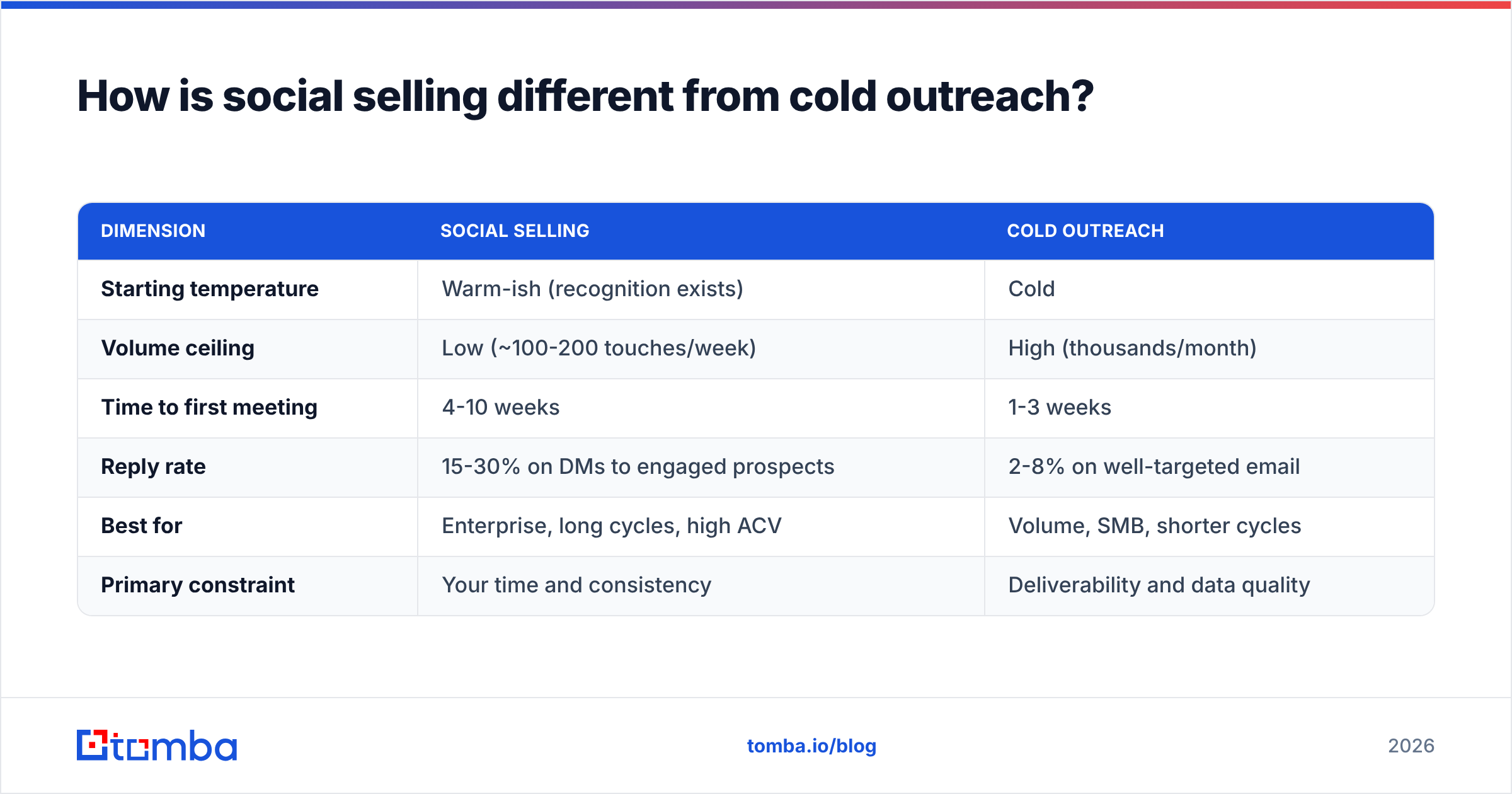 How is social selling different from cold outreach?

| DIMENSION | SOCIAL SELLING | COLD OUTREACH |
|---|---|---|
| Starting temperature | Warm-ish (recognition exists) | Cold |
| Volume ceiling | Low (~100-200 touches/week) | High (thousands/month) |
| Time to first meeting | 4-10 weeks | 1-3 weeks |
| Reply rate | 15-30% on DMs to engaged prospects | 2-8% on well-targeted email |
| Best for | Enterprise, long cycles, high ACV | Volume, SMB, shorter cycles |
| Primary constraint | Your time and consistency | Deliverability and data quality |

tomba

tomba.io/blog

2026